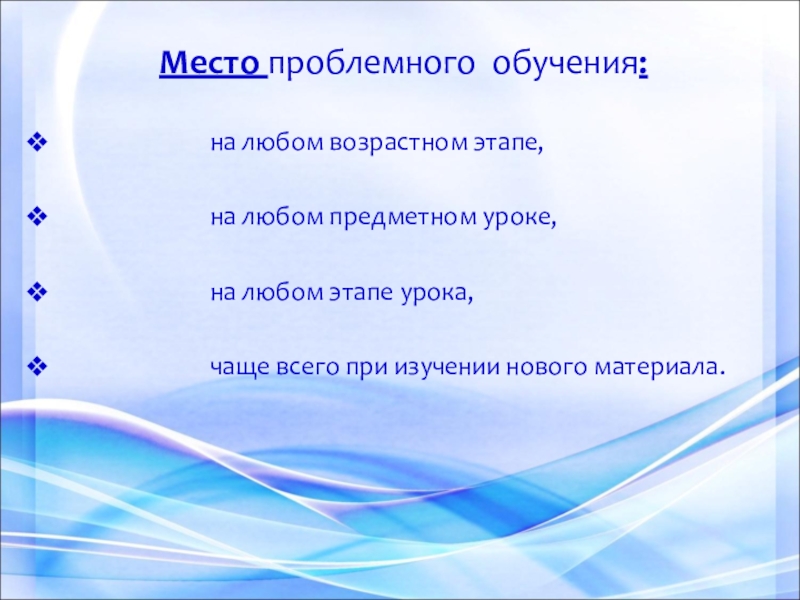 Место проблемного обучения:

❖ на любом возрастном этапе,

❖ на любом предметном уроке,

❖ на любом этапе урока,

❖ чаще всего при изучении нового материала.